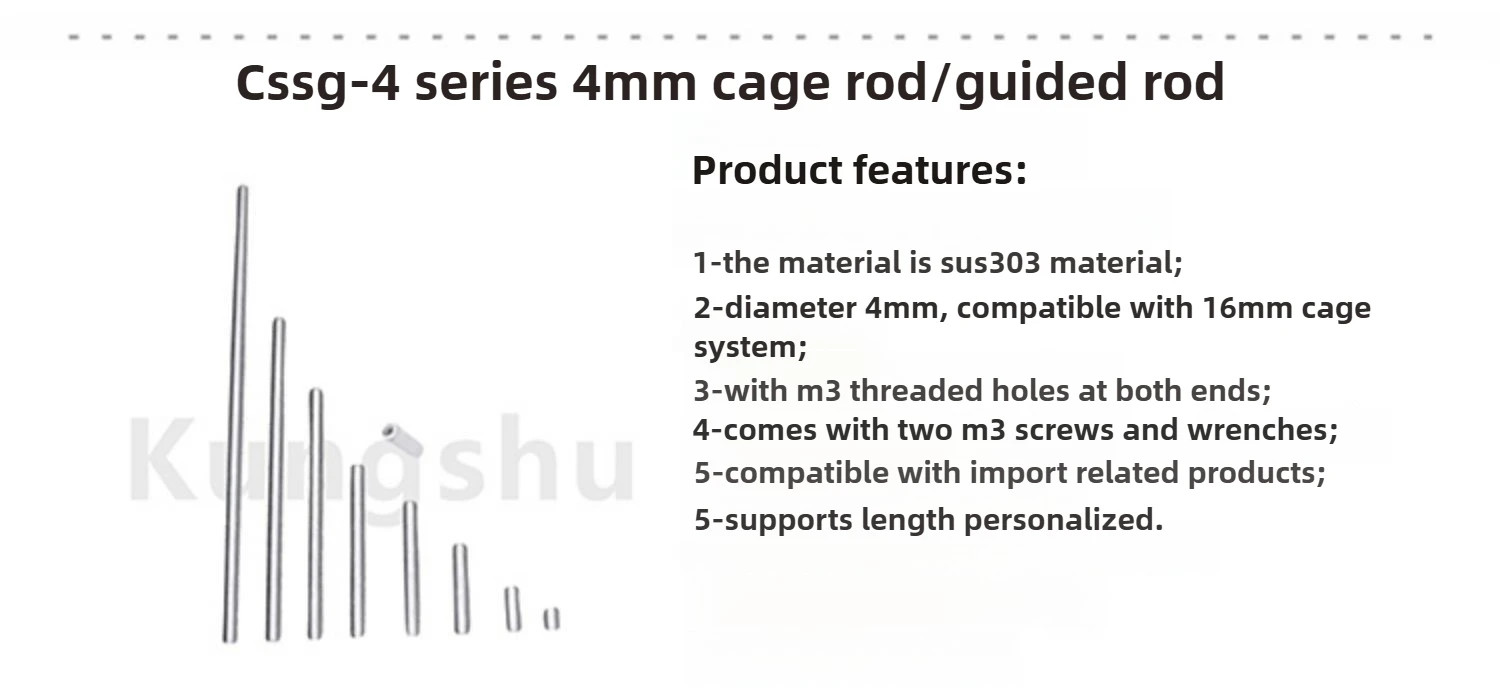 Cssg-4 series 4mm cage rod/guided rod

Kungshu

Product features:

1-the material is sus303 material;
2-diameter 4mm, compatible with 16mm cage system;
3-with m3 threaded holes at both ends;
4-comes with two m3 screws and wrenches;
5-compatible with import related products;
5-supports length personalized.